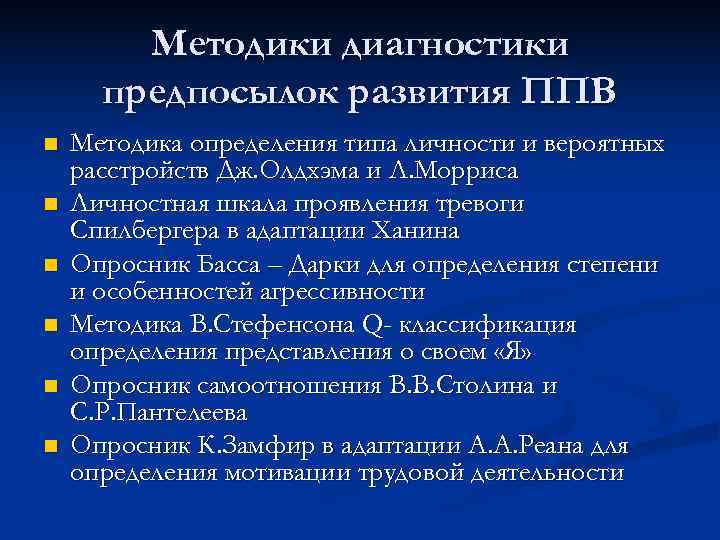 Методики диагностики предпосылок развития ППВ

- Методика определения типа личности и вероятных расстройств Дж.Олдхэма и Л.Морриса
- Личностная шкала проявления тревоги Спилбергера в адаптации Ханина
- Опросник Басса – Дарки для определения степени и особенностей агрессивности
- Методика В.Стефенсона Q- классификация определения представления о своем «Я»
- Опросник самоотношения В.В.Столина и С.Р.Пантелеева
- Опросник К.Замфир в адаптации А.А.Реана для определения мотивации трудовой деятельности